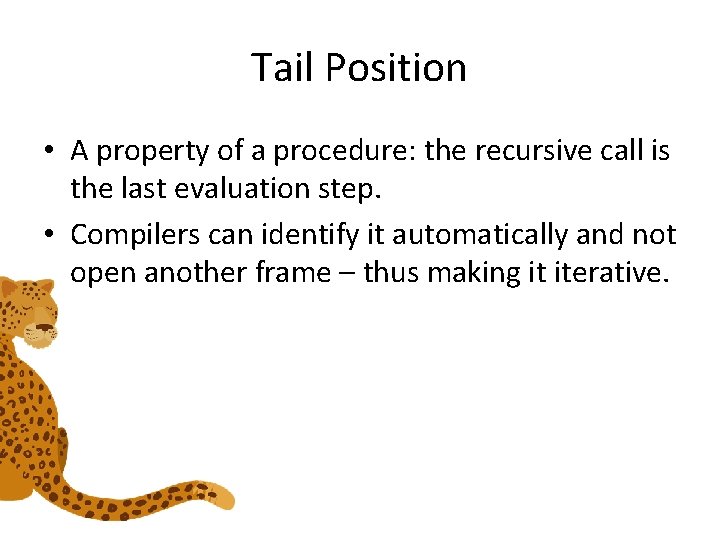 Tail Position

• A property of a procedure: the recursive call is the last evaluation step.

• Compilers can identify it automatically and not open another frame – thus making it iterative.